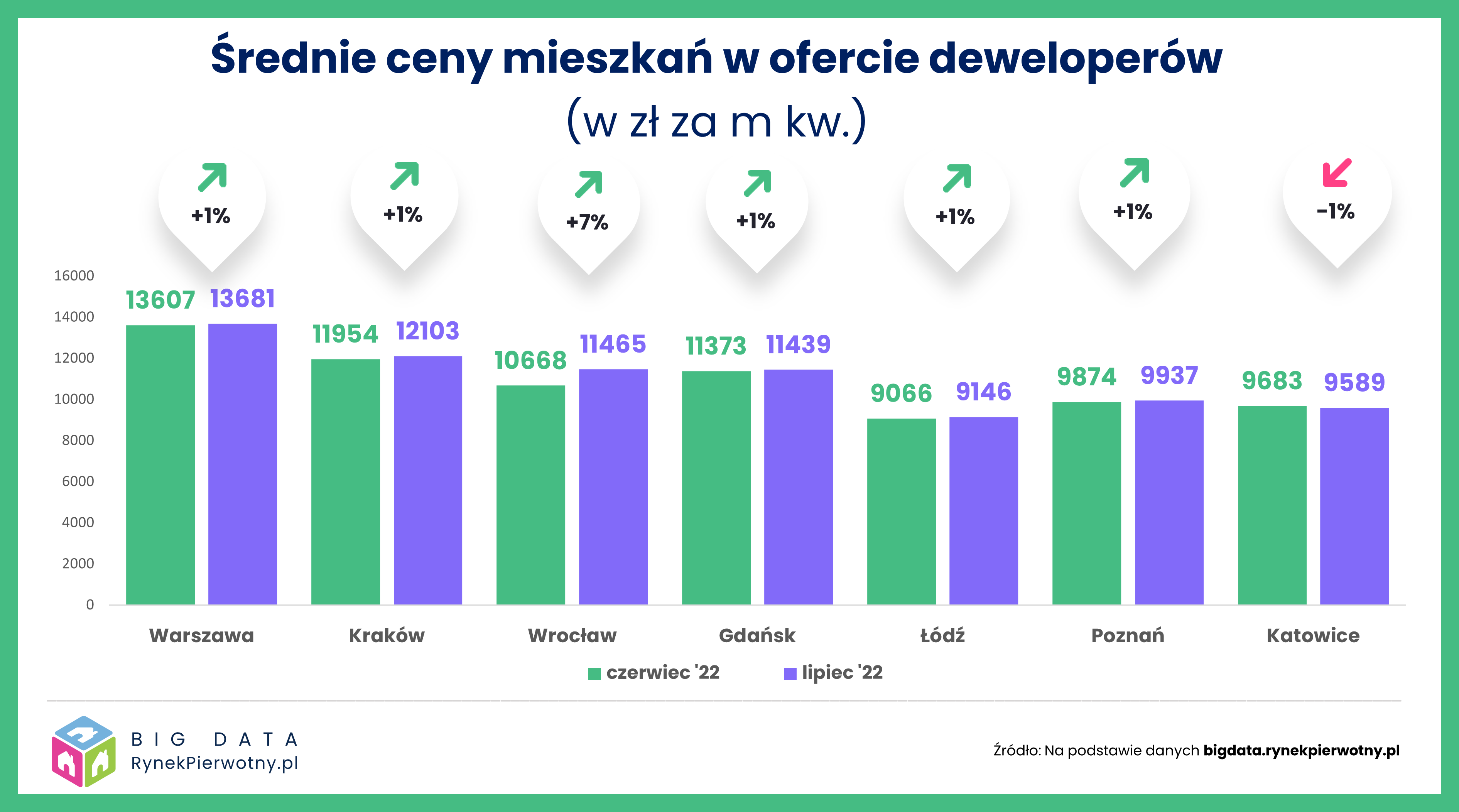 Średnie ceny mieszkań w ofercie deweloperów

(w zł za m kw.)

+1%

+1%

+7%

+1%

+1%

+1%

-1%

16000
14000
12000
10000
8000
6000
4000
2000
0

13607 13681
11954 12103
10668 11465
11373 11439
9066 9146
9874 9937
9683 9589

Warszawa Kraków Wrocław Gdańsk Łódź Poznań Katowice

czerwiec '22 lipiec '22

BIG DATA
RynekPierwotny.pl

Źródło: Na podstawie danych bigdata.rynekpierwotny.pl